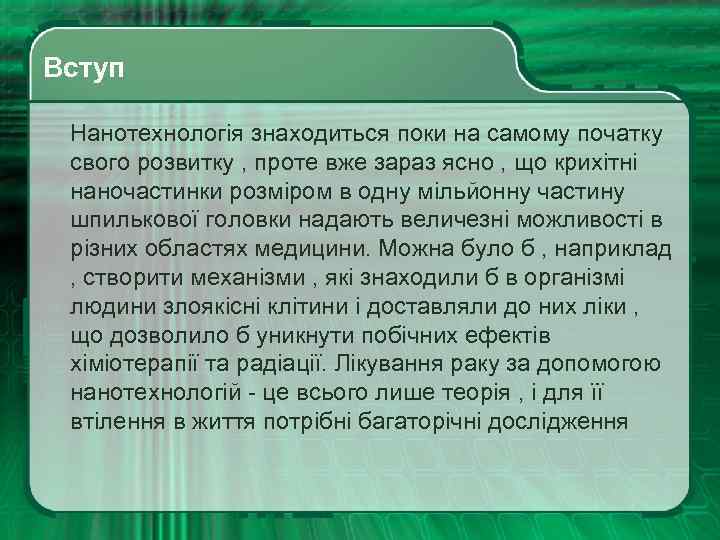 Вступ

Нанотехнологія знаходиться поки на самому початку свого розвитку , проте вже зараз ясно , що крихітні наночастинки розміром в одну мільйонну частину шпилькової головки надають величезні можливості в різних областях медицини. Можна було б , наприклад , створити механізми , які знаходили б в організмі людини злоякісні клітини і доставляли до них ліки , що дозволило б уникнути побічних ефектів хіміотерапії та радіації. Лікування раку за допомогою нанотехнологій - це всього лише теорія , і для її втілення в життя потрібні багаторічні дослідження